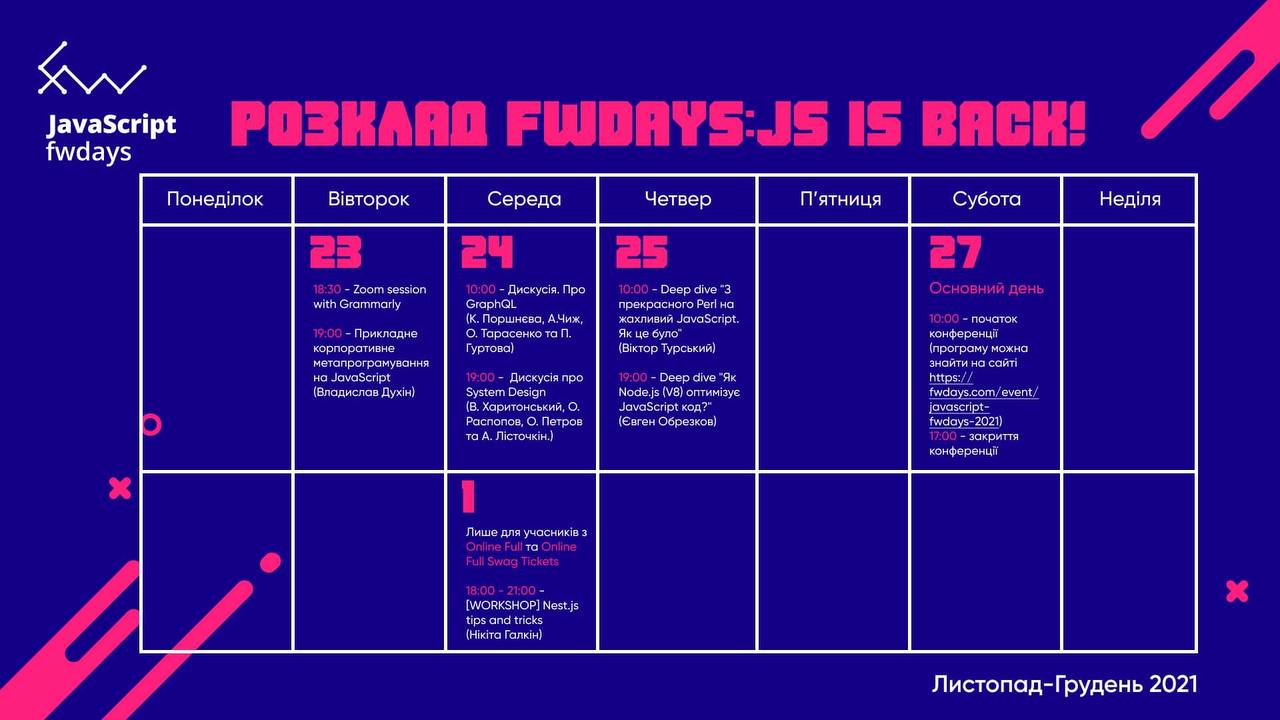 JavaScript fwdays

РОЗКЛАД FWDAYS:JS IS BACK!

| Понеділок | Вівторок | Середа | Четвер | П'ятниця | Субота | Неділя |
|---|---|---|---|---|---|---|
| | 23 18:30 - Zoom session with Grammarly 19:00 - Прикладне корпоративне метапрограмування на JavaScript (Владислав Духін) | 24 10:00 - Дискусія. Про GraphQL (К. Поршнєва, А.Чиж, О. Тарасенко та П. Гуртова) 19:00 - Дискусія про System Design (В. Харитонський, О. Распопов, О. Петров та А. Лісточкін.) | 25 10:00 - Deep dive "З прекрасного Perl на жахливий JavaScript. Як це було" (Віктор Турський) 19:00 - Deep dive "Як Node.js (V8) оптимізує JavaScript код?" (Євген Обрезков) | | 27 Основний день 10:00 - початок конференції (програму можна знайти на сайті https://fwdays.com/event/javascript-fwdays-2021) 17:00 - закриття конференції | |
| | | 1 Лише для учасників з Online Full та Online Full Swag Tickets 18:00 - 21:00 - [WORKSHOP] Nest.js tips and tricks (Нікіта Галкін) | | | | |

Листопад-Грудень 2021